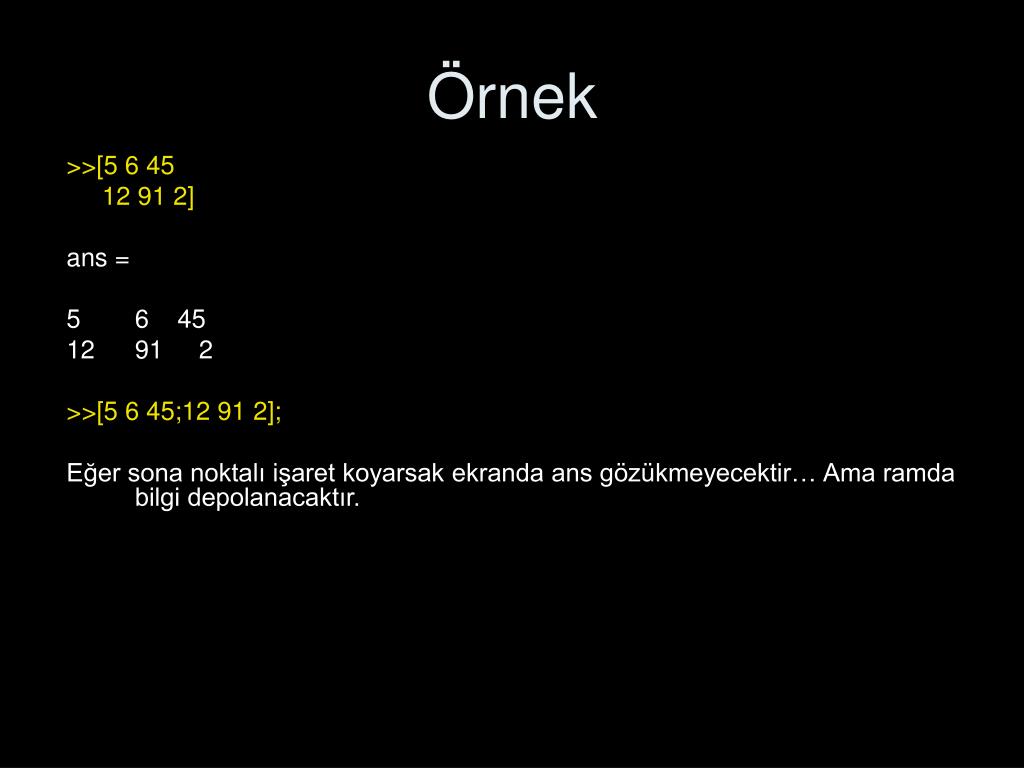 Örnek

>>[5 6 45
12 91 2]

ans =

5 6 45
12 91 2

>>[5 6 45;12 91 2];

Eğer sona noktalı işaret koyarsak ekranda ans gözükmeyecektir… Ama ramda bilgi depolanacaktır.